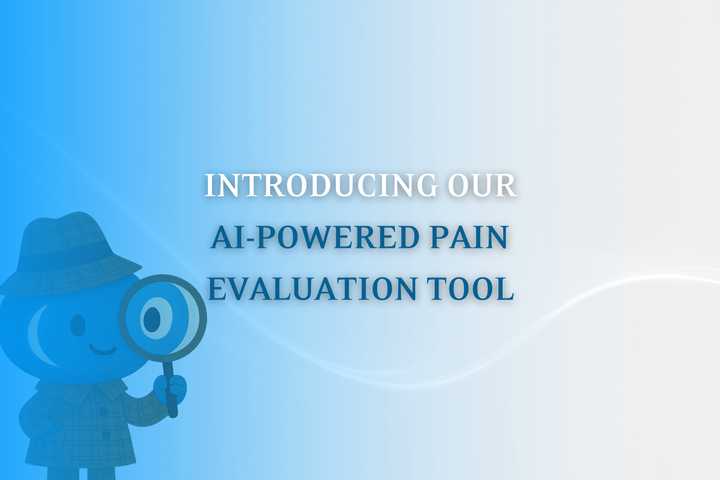 INTRODUCING OUR AI-POWERED PAIN EVALUATION TOOL